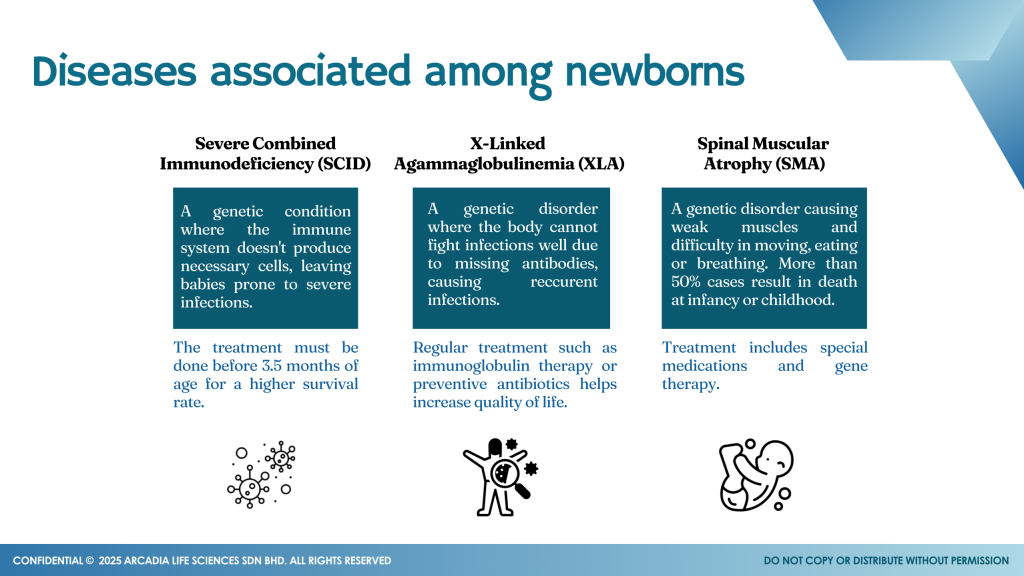 Diseases associated among newborns

Severe Combined Immunodeficiency (SCID)

A genetic condition where the immune system doesn't produce necessary cells, leaving babies prone to severe infections.

The treatment must be done before 3.5 months of age for a higher survival rate.

X-Linked Agammaglobulinemia (XLA)

A genetic disorder where the body cannot fight infections well due to missing antibodies, causing reccurent infections.

Regular treatment such as immunoglobulin therapy or preventive antibiotics helps increase quality of life.

Spinal Muscular Atrophy (SMA)

A genetic disorder causing weak muscles and difficulty in moving, eating or breathing. More than 50% cases result in death at infancy or childhood.

Treatment includes special medications and gene therapy.

CONFIDENTIAL © 2025 ARCADIA LIFE SCIENCES SDN BHD. ALL RIGHTS RESERVED

DO NOT COPY OR DISTRIBUTE WITHOUT PERMISSION